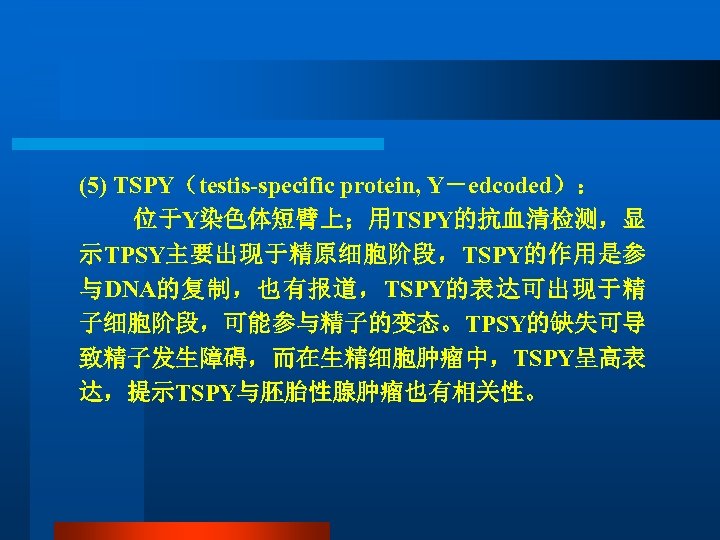 (5) TSPY（testis-specific protein, Y－edcoded）：

位于Y染色体短臂上；用TSPY的抗血清检测，显示TPSY主要出现于精原细胞阶段，TSPY的作用是参与DNA的复制，也有报道，TSPY的表达可出现于精子细胞阶段，可能参与精子的变态。TPSY的缺失可导致精子发生障碍，而在生精细胞肿瘤中，TSPY呈高表达，提示TSPY与胚胎性腺肿瘤也有相关性。